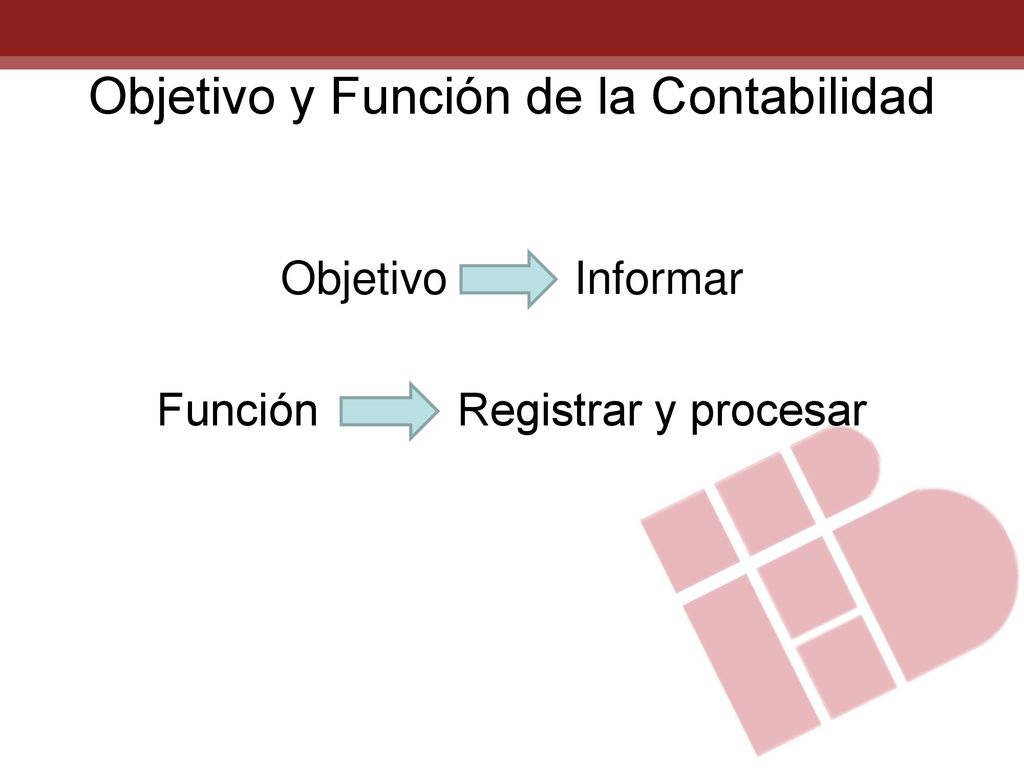 Objetivo y Función de la Contabilidad

Objetivo Informar

Función Registrar y procesar